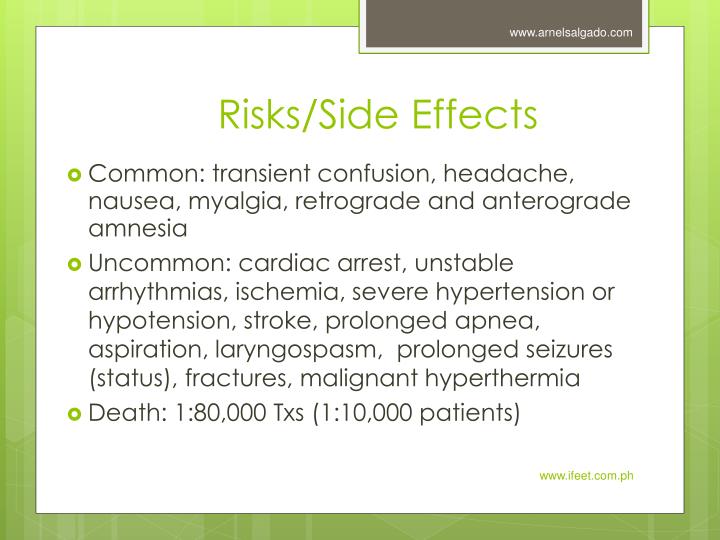 www.arnelsalgado.com

Risks/Side Effects

Common: transient confusion, headache, nausea, myalgia, retrograde and anterograde amnesia

Uncommon: cardiac arrest, unstable arrhythmias, ischemia, severe hypertension or hypotension, stroke, prolonged apnea, aspiration, laryngospasm, prolonged seizures (status), fractures, malignant hyperthermia

Death: 1:80,000 Txs (1:10,000 patients)

www.ifeet.com.ph